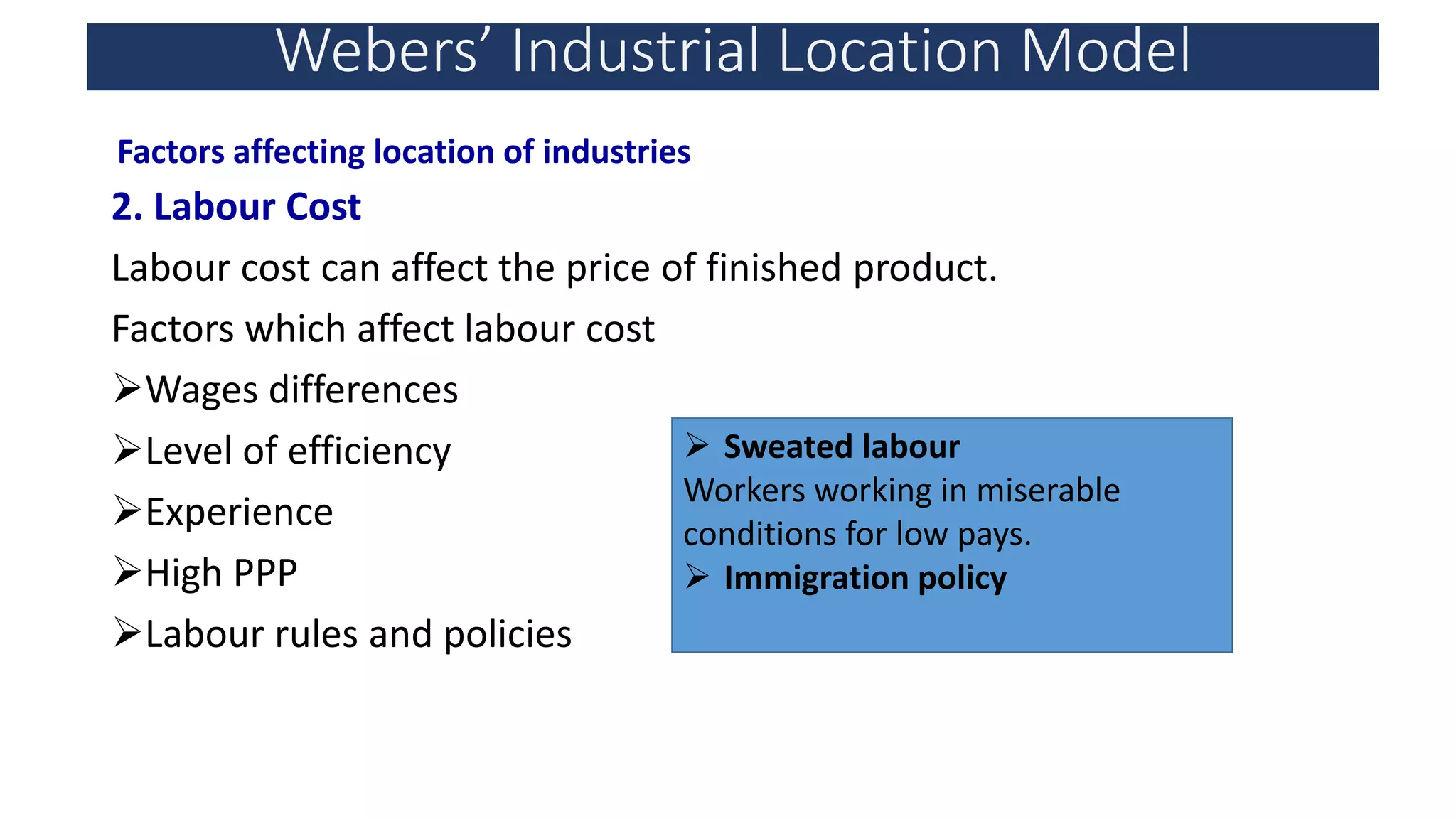 Webers’ Industrial Location Model

Factors affecting location of industries

2. Labour Cost

Labour cost can affect the price of finished product.

Factors which affect labour cost

➢Wages differences

➢Level of efficiency

➢Experience

➢High PPP

➢Labour rules and policies

➢ Sweated labour
Workers working in miserable conditions for low pays.

➢ Immigration policy